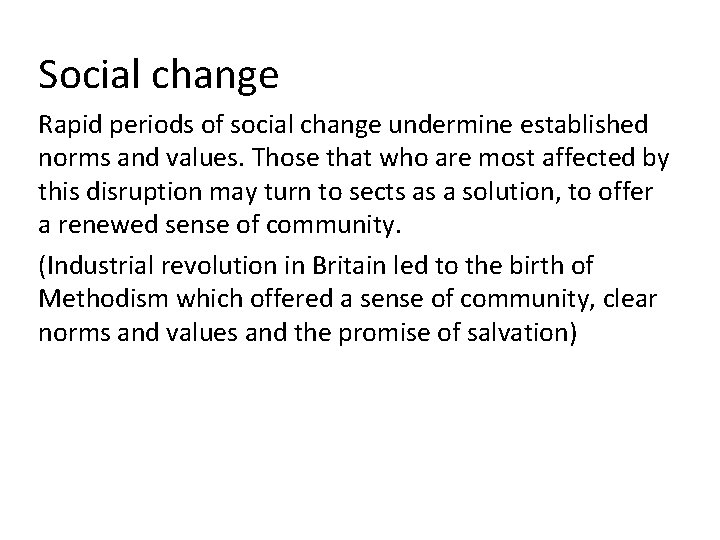 Social change

Rapid periods of social change undermine established norms and values. Those that who are most affected by this disruption may turn to sects as a solution, to offer a renewed sense of community.

(Industrial revolution in Britain led to the birth of Methodism which offered a sense of community, clear norms and values and the promise of salvation)